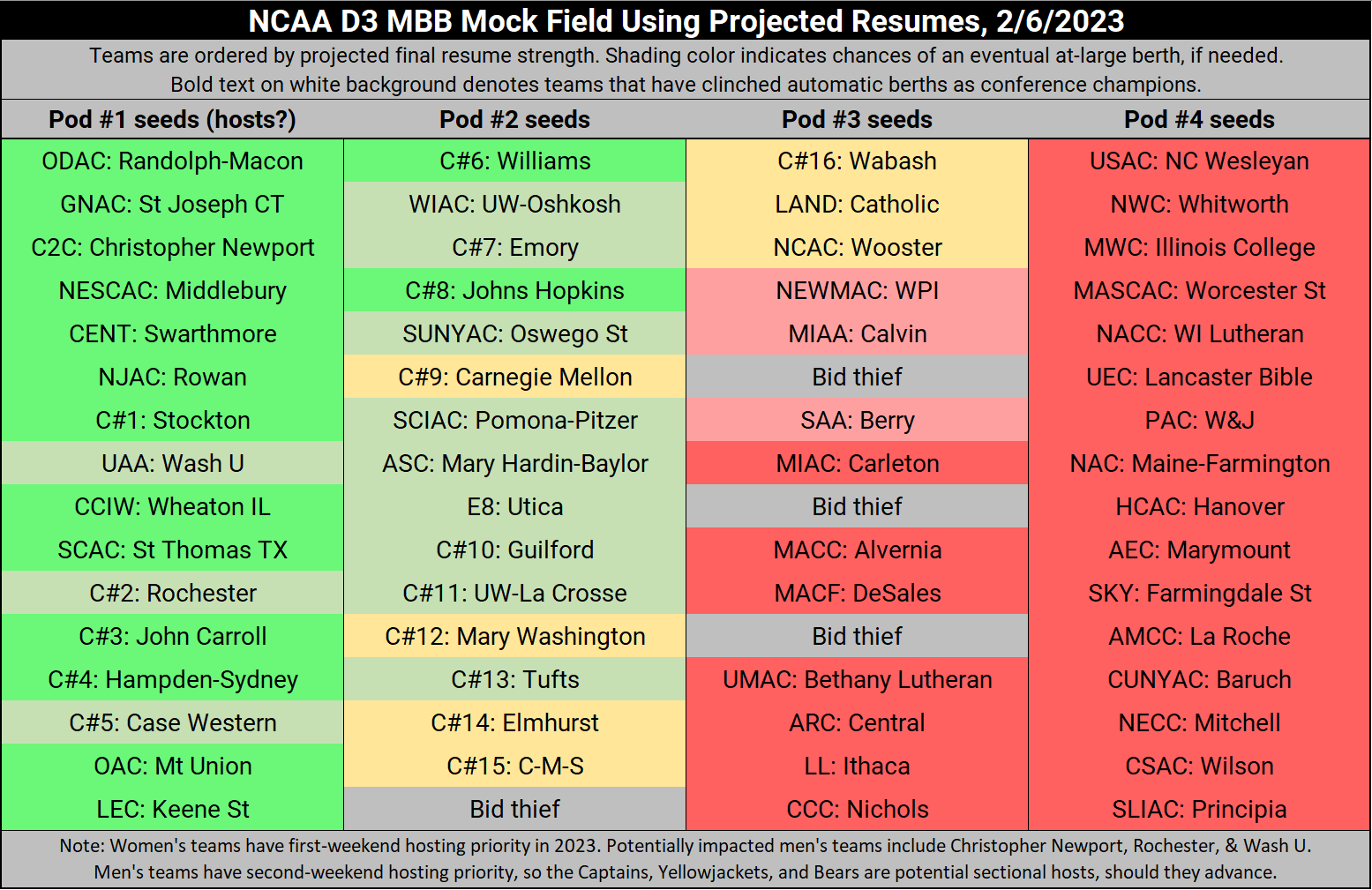 NCAA D3 MBB Mock Field Using Projected Resumes, 2/6/2023

Teams are ordered by projected final resume strength. Shading color indicates chances of an eventual at-large berth, if needed.
Bold text on white background denotes teams that have clinched automatic berths as conference champions.

| Pod #1 seeds (hosts?) | Pod #2 seeds | Pod #3 seeds | Pod #4 seeds |
|---|---|---|---|
| ODAC: Randolph-Macon | C#6: Williams | C#16: Wabash | USAC: NC Wesleyan |
| GNAC: St Joseph CT | WIAC: UW-Oshkosh | LAND: Catholic | NWC: Whitworth |
| C2C: Christopher Newport | C#7: Emory | NCAC: Wooster | MWC: Illinois College |
| NESCAC: Middlebury | C#8: Johns Hopkins | NEWMAC: WPI | MASCAC: Worcester St |
| CENT: Swarthmore | SUNYAC: Oswego St | MIAA: Calvin | NACC: WI Lutheran |
| NJAC: Rowan | C#9: Carnegie Mellon | Bid thief | UEC: Lancaster Bible |
| C#1: Stockton | SCIAC: Pomona-Pitzer | SAA: Berry | PAC: W&J |
| UAA: Wash U | ASC: Mary Hardin-Baylor | MIAC: Carleton | NAC: Maine-Farmington |
| CCIW: Wheaton IL | E8: Utica | Bid thief | HCAC: Hanover |
| SCAC: St Thomas TX | C#10: Guilford | MACC: Alvernia | AEC: Marymount |
| C#2: Rochester | C#11: UW-La Crosse | MACF: DeSales | SKY: Farmingdale St |
| C#3: John Carroll | C#12: Mary Washington | Bid thief | AMCC: La Roche |
| C#4: Hampden-Sydney | C#13: Tufts | UMAC: Bethany Lutheran | CUNYAC: Baruch |
| C#5: Case Western | C#14: Elmhurst | ARC: Central | NECC: Mitchell |
| OAC: Mt Union | C#15: C-M-S | LL: Ithaca | CSAC: Wilson |
| LEC: Keene St | Bid thief | CCC: Nichols | SLIAC: Principia |

Note: Women's teams have first-weekend hosting priority in 2023. Potentially impacted men's teams include Christopher Newport, Rochester, & Wash U.
Men's teams have second-weekend hosting priority, so the Captains, Yellowjackets, and Bears are potential sectional hosts, should they advance.